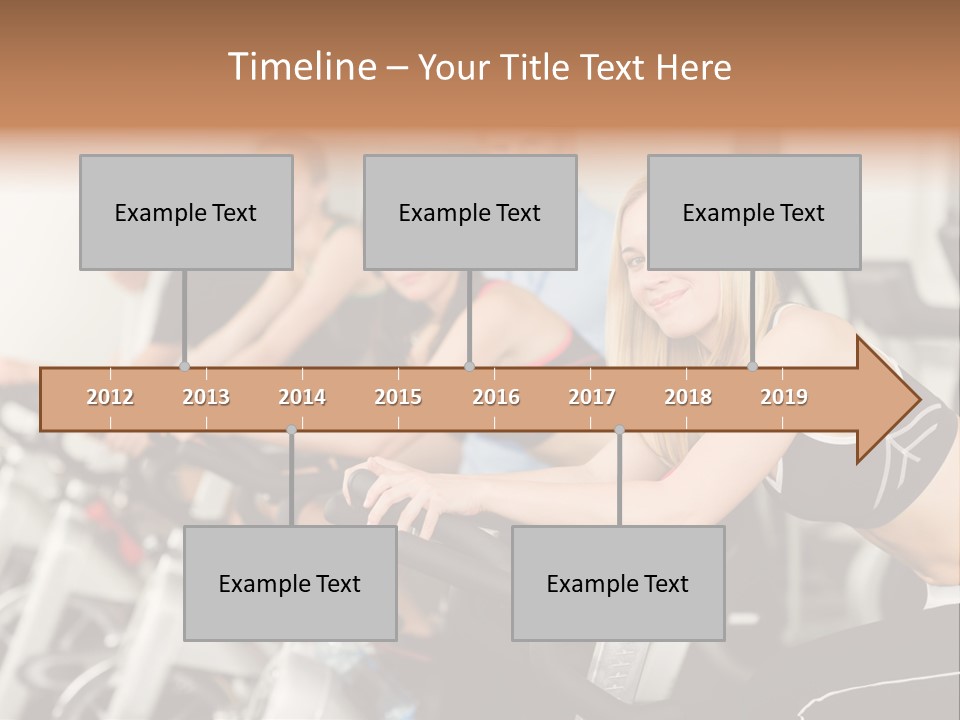 Timeline – Your Title Text Here

Example Text

Example Text

Example Text

2012 2013 2014 2015 2016 2017 2018 2019

Example Text

Example Text